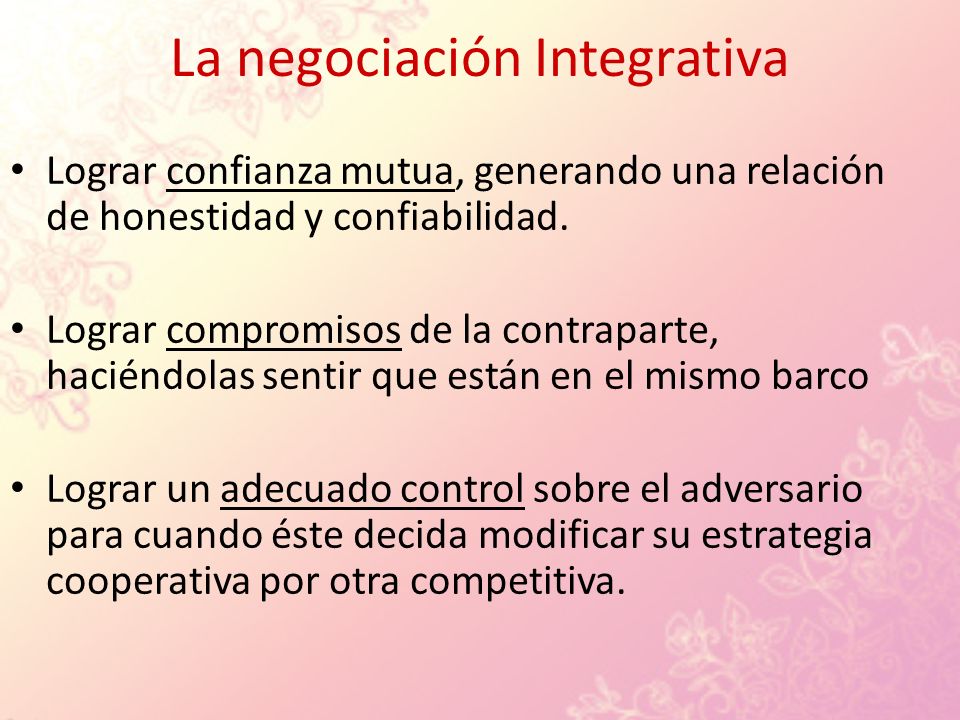 La negociación Integrativa

• Lograr confianza mutua, generando una relación de honestidad y confiabilidad.

• Lograr compromisos de la contraparte, haciéndolas sentir que están en el mismo barco

• Lograr un adecuado control sobre el adversario para cuando éste decida modificar su estrategia cooperativa por otra competitiva.